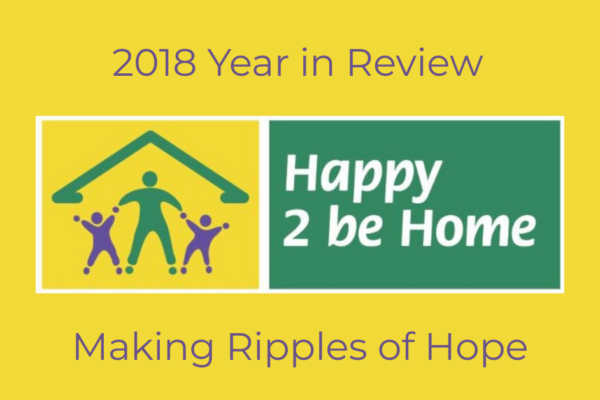 2018 Year in Review

Happy 2 be Home

Making Ripples of Hope